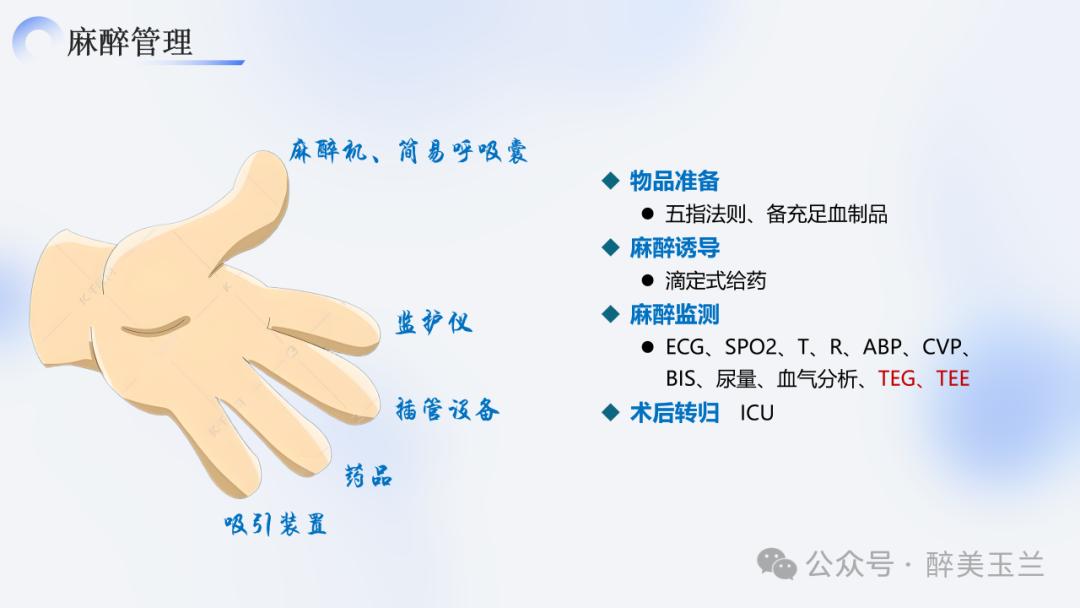 麻醉管理

麻醉机、简易呼吸囊

监护仪

插管设备

药品

吸引装置

◆ 物品准备
● 五指法则、备充足血制品
◆ 麻醉诱导
● 滴定式给药
◆ 麻醉监测
● ECG、SPO2、T、R、ABP、CVP、BIS、尿量、血气分析、TEG、TEE
◆ 术后转归 ICU

公众号 · 醉美玉兰